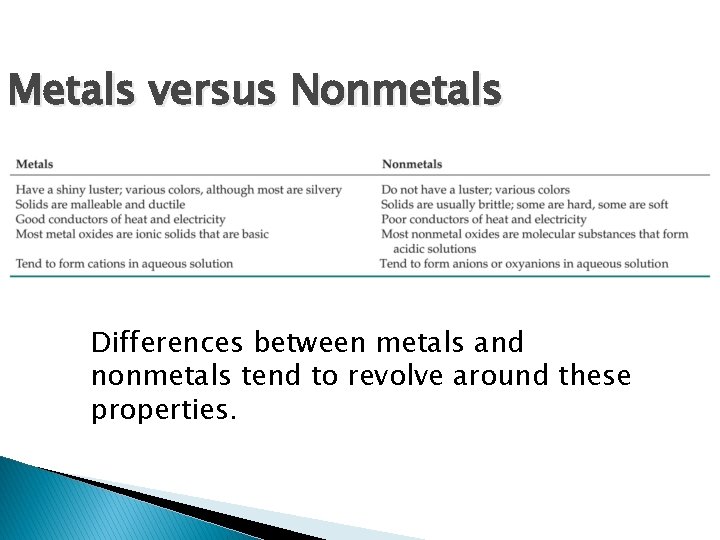 Metals versus Nonmetals

| Metals | Nonmetals |
|---|---|
| Have a shiny luster; various colors, although most are silvery | Do not have a luster; various colors |
| Solids are malleable and ductile | Solids are usually brittle; some are hard, some are soft |
| Good conductors of heat and electricity | Poor conductors of heat and electricity |
| Most metal oxides are ionic solids that are basic | Most nonmetal oxides are molecular substances that form acidic solutions |
| Tend to form cations in aqueous solution | Tend to form anions or oxyanions in aqueous solution |

Differences between metals and nonmetals tend to revolve around these properties.